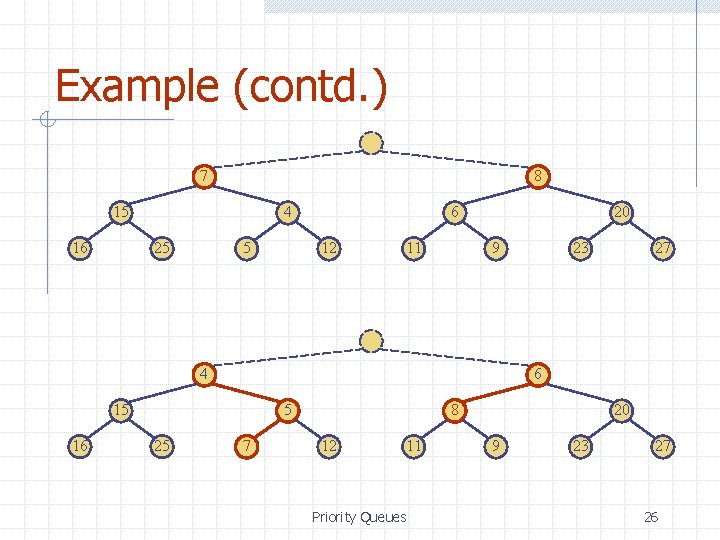 Example (contd.)

7
8
15
4
6
20
16
25
5
12
11
9
23
27

4
6
15
5
8
20
16
25
7
12
11
9
23
27

Priority Queues

26